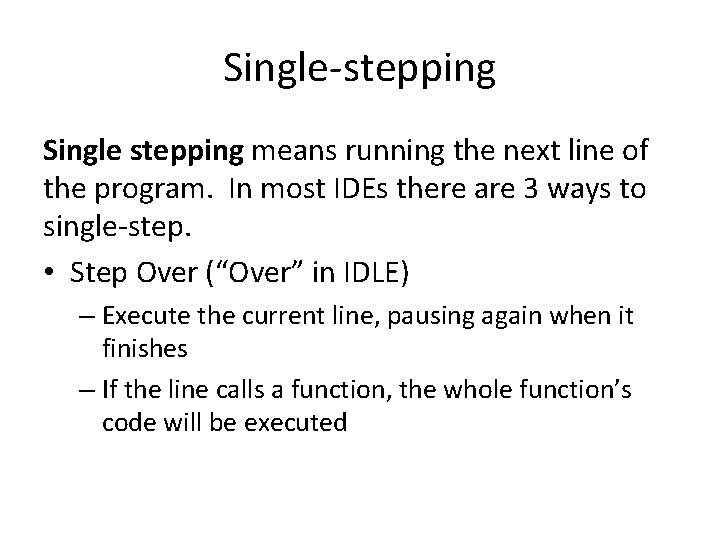 Single-stepping

Single stepping means running the next line of the program. In most IDEs there are 3 ways to single-step.

• Step Over (“Over” in IDLE)

– Execute the current line, pausing again when it finishes

– If the line calls a function, the whole function’s code will be executed